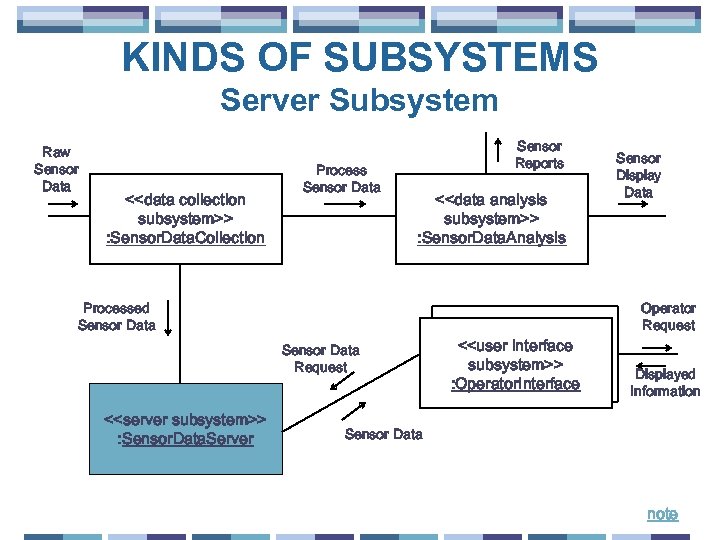 KINDS OF SUBSYSTEMS
Server Subsystem

Raw Sensor Data

<<data collection subsystem>>
:SensorDataCollection

Process Sensor Data

Sensor Reports

<<data analysis subsystem>>
:SensorDataAnalysis

Sensor Display Data

Processed Sensor Data

Sensor Data Request

<<user interface subsystem>>
:OperatorInterface

Operator Request

Displayed Information

<<server subsystem>>
:SensorDataServer

Sensor Data

note